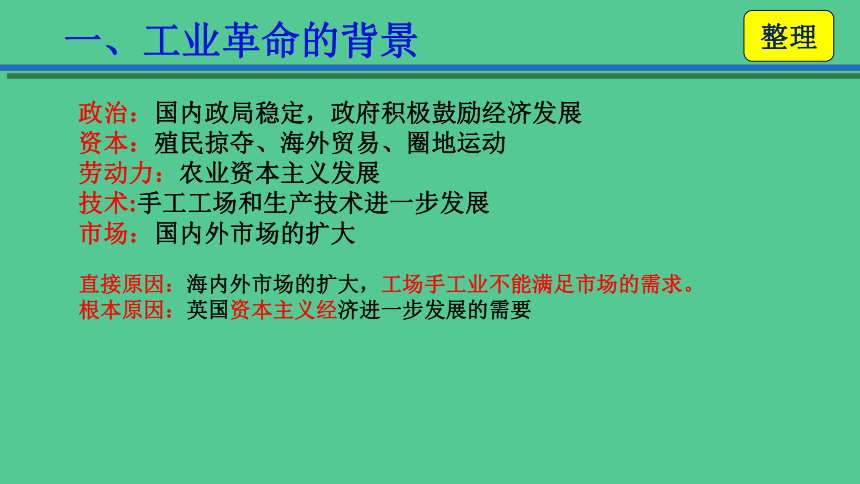 一、工业革命的背景

整理

政治：国内政局稳定，政府积极鼓励经济发展
资本：殖民掠夺、海外贸易、圈地运动
劳动力：农业资本主义发展
技术:手工工场和生产技术进一步发展
市场：国内外市场的扩大

直接原因：海内外市场的扩大，工场手工业不能满足市场的需求。
根本原因：英国资本主义经济进一步发展的需要